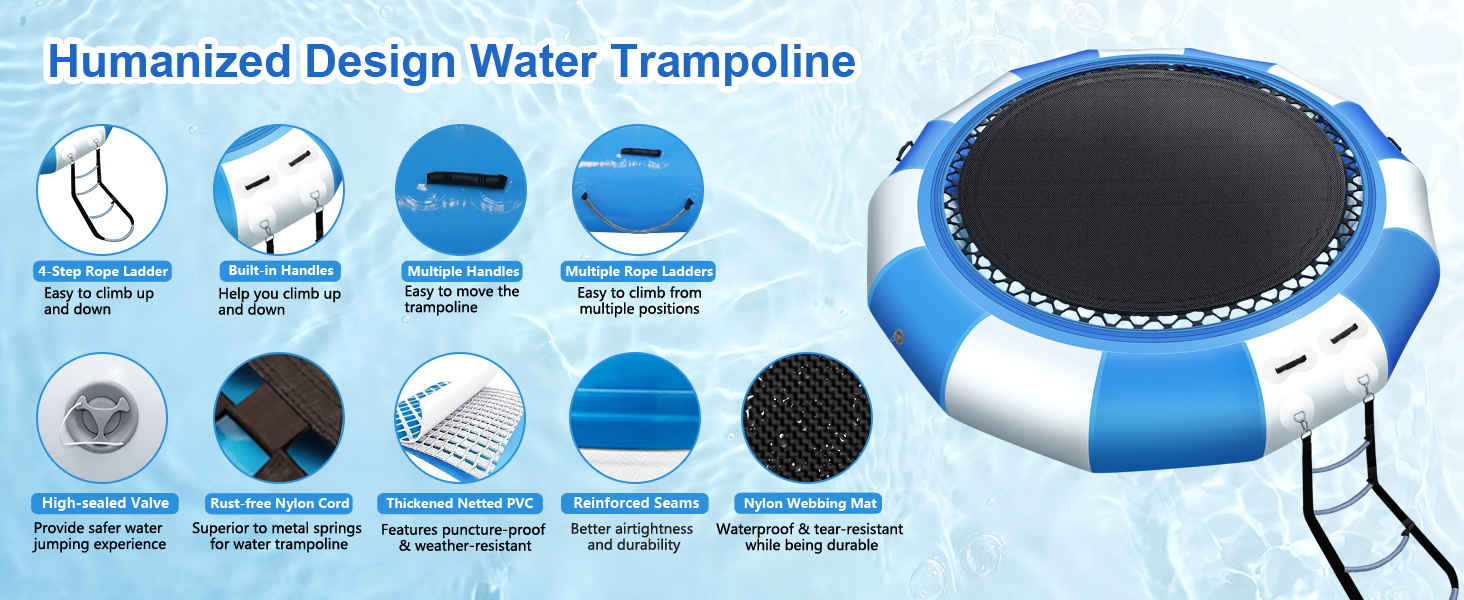 Humanized Design Water Trampoline

4-Step Rope Ladder
Easy to climb up and down

Built-in Handles
Help you climb up and down

Multiple Handles
Easy to move the trampoline

Multiple Rope Ladders
Easy to climb from multiple positions

High-sealed Valve
Provide safer water jumping experience

Rust-free Nylon Cord
Superior to metal springs for water trampoline

Thickened Netted PVC
Features puncture-proof & weather-resistant

Reinforced Seams
Better airtightness and durability

Nylon Webbing Mat
Waterproof & tear-resistant while being durable